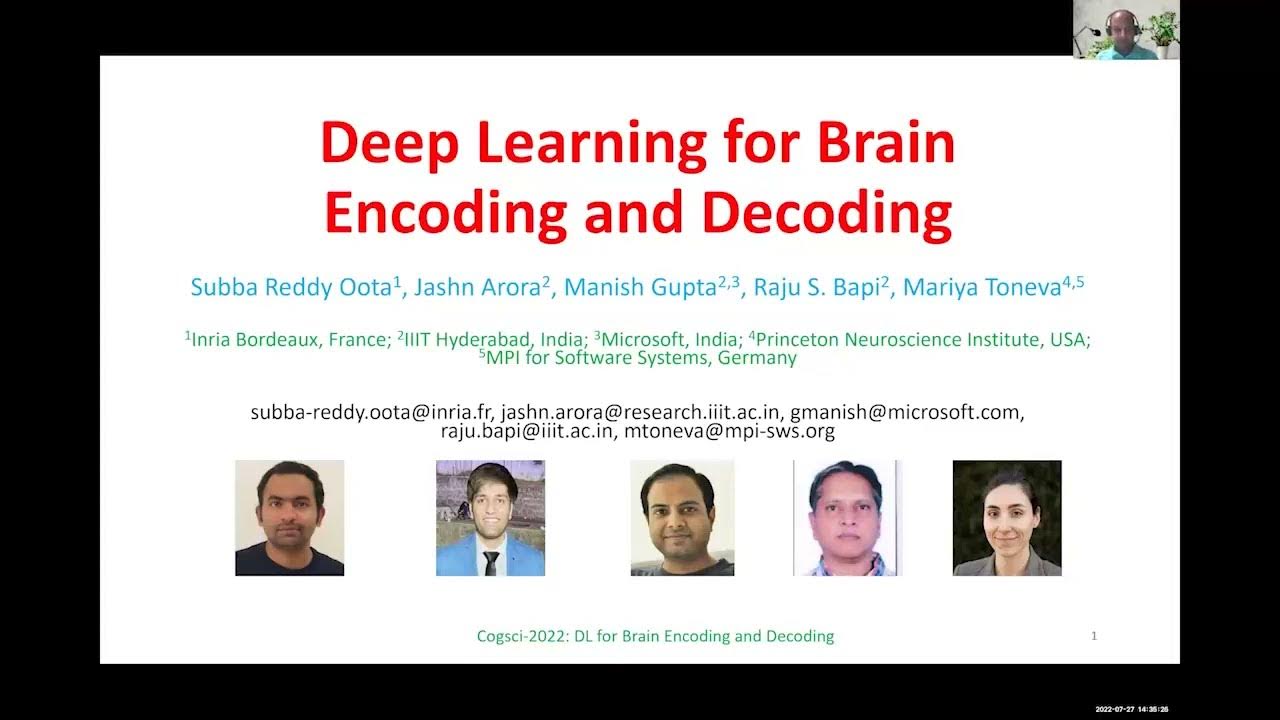 Deep Learning for Brain Encoding and Decoding

Subba Reddy Oota$^1$, Jashn Arora$^2$, Manish Gupta$^{2,3}$, Raju S. Bapi$^2$, Mariya Toneva$^{4,5}$

$^1$Inria Bordeaux, France; $^2$IIIT Hyderabad, India; $^3$Microsoft, India; $^4$Princeton Neuroscience Institute, USA; $^5$MPI for Software Systems, Germany

subba-reddy.oota@inria.fr, jashn.arora@research.iiit.ac.in, gmanish@microsoft.com, raju.bapi@iiit.ac.in, mtoneva@mpi-sws.org

Cogsci-2022: DL for Brain Encoding and Decoding

1

2022-07-27 14:35:26